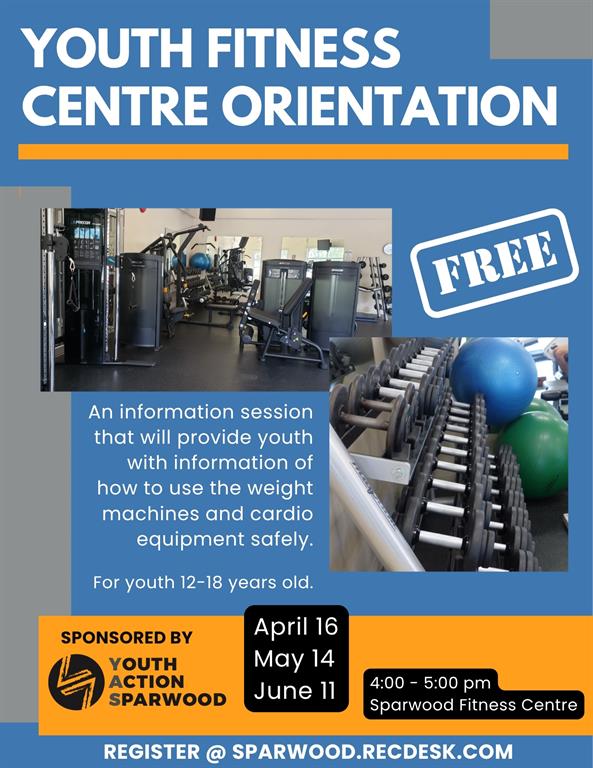 YOUTH FITNESS CENTRE ORIENTATION

FREE

An information session that will provide youth with information of how to use the weight machines and cardio equipment safely.

For youth 12-18 years old.

SPONSORED BY

YOUTH ACTION SPARWOOD

April 16
May 14
June 11

4:00 - 5:00 pm
Sparwood Fitness Centre

REGISTER @ SPARWOOD.RECDESK.COM